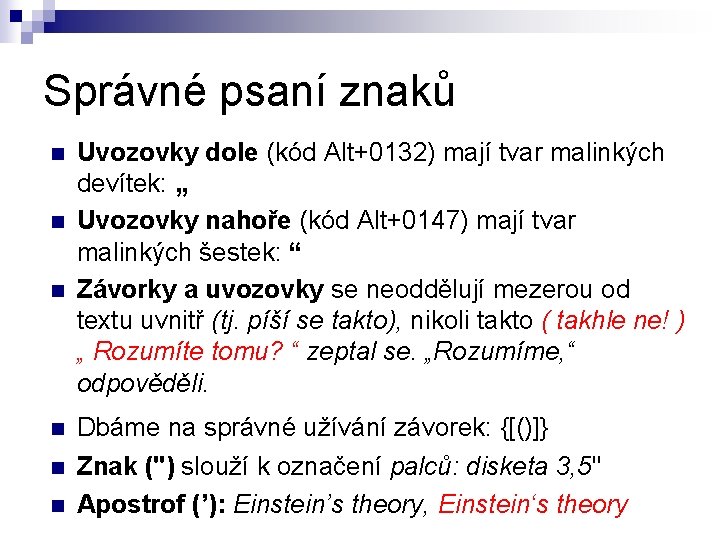 Správné psaní znaků

Uvozovky dole (kód Alt+0132) mají tvar malinkých devítek: „

Uvozovky nahoře (kód Alt+0147) mají tvar malinkých šestek: “

Závorky a uvozovky se neoddělují mezerou od textu uvnitř (tj. píší se takto), nikoli takto ( takhle ne! ) „ Rozumíte tomu? “ zeptal se. „Rozumíme,“ odpověděli.

Dbáme na správné užívání závorek: {[()]}

Znak (") slouží k označení palců: disketa 3,5"

Apostrof (’): Einstein’s theory, Einstein‘s theory